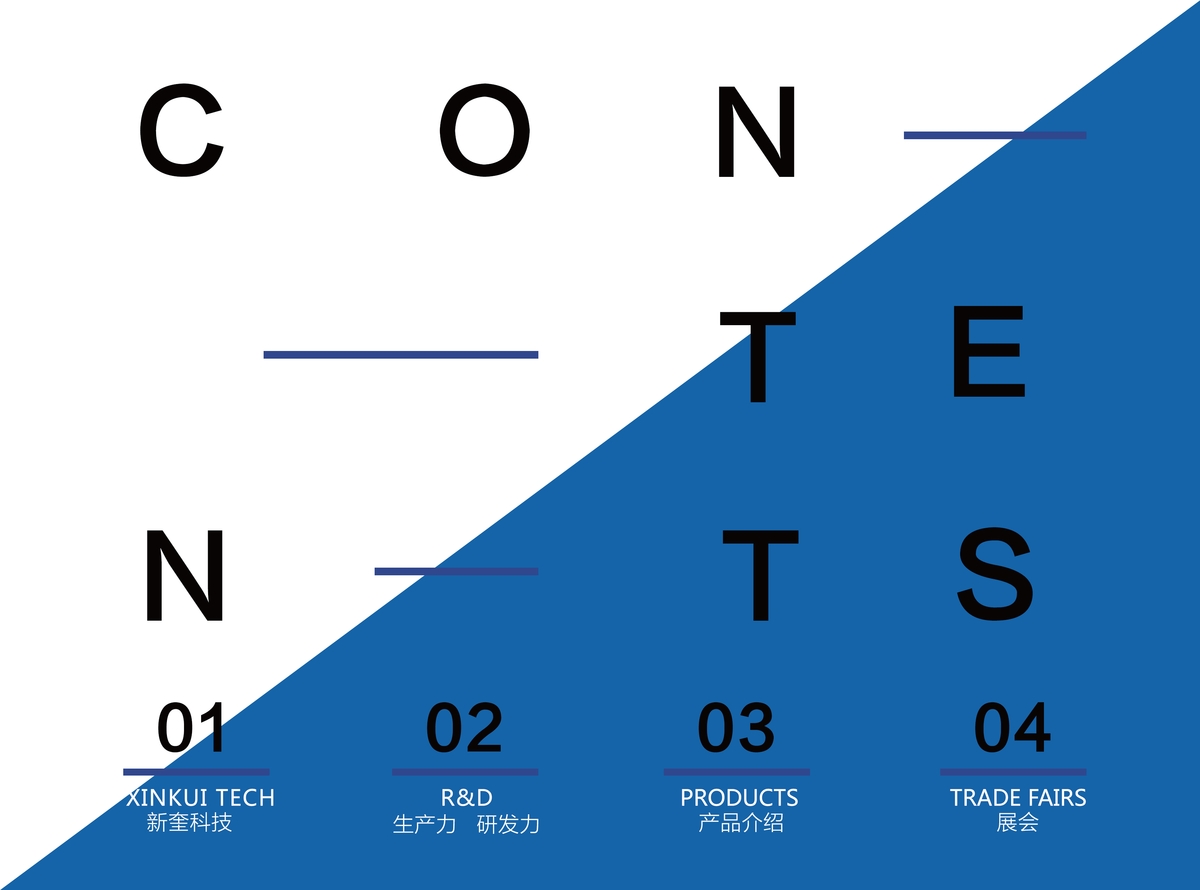 C O N

T E

N T S

01
XINKUI TECH
新奎科技

02
R&D
生产力 研发力

03
PRODUCTS
产品介绍

04
TRADE FAIRS
展会